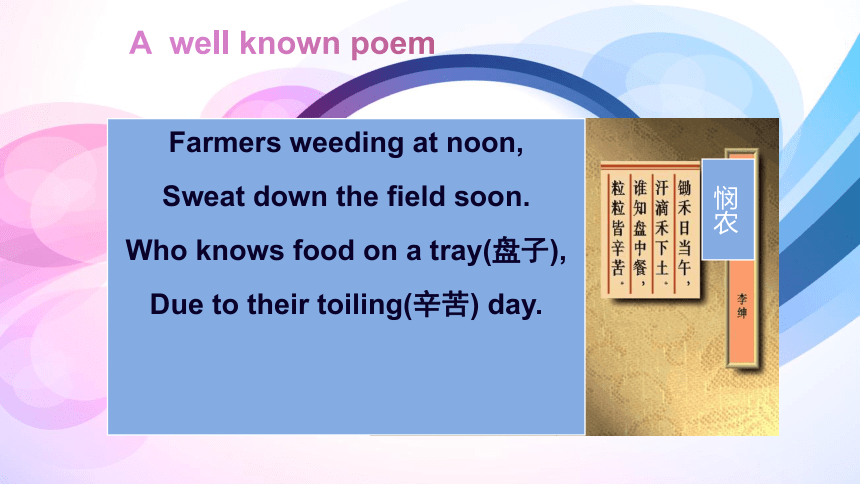 A well known poem

Farmers weeding at noon,

Sweat down the field soon.

Who knows food on a tray(盘子),

Due to their toiling(辛苦) day.

悯农

李绅

锄禾日当午，
汗滴禾下土。
谁知盘中餐，
粒粒皆辛苦。